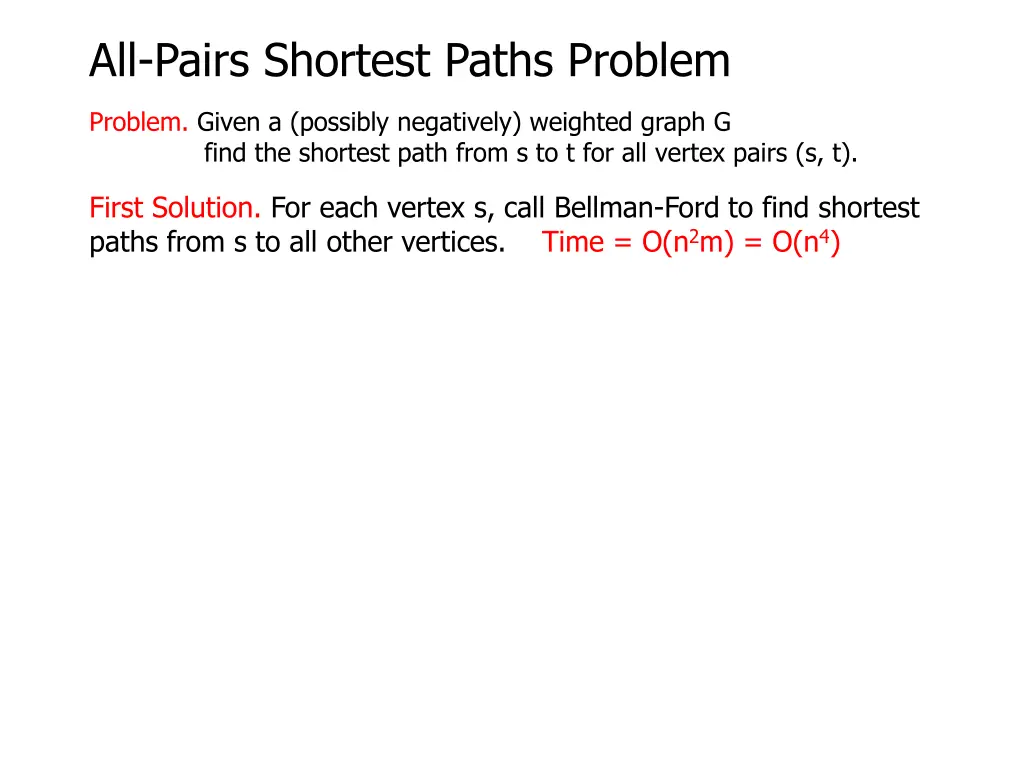 All-Pairs Shortest Paths Problem

Problem. Given a (possibly negatively) weighted graph G
find the shortest path from s to t for all vertex pairs (s, t).

First Solution. For each vertex s, call Bellman-Ford to find shortest paths from s to all other vertices. Time = $O(n^2m) = O(n^4)$